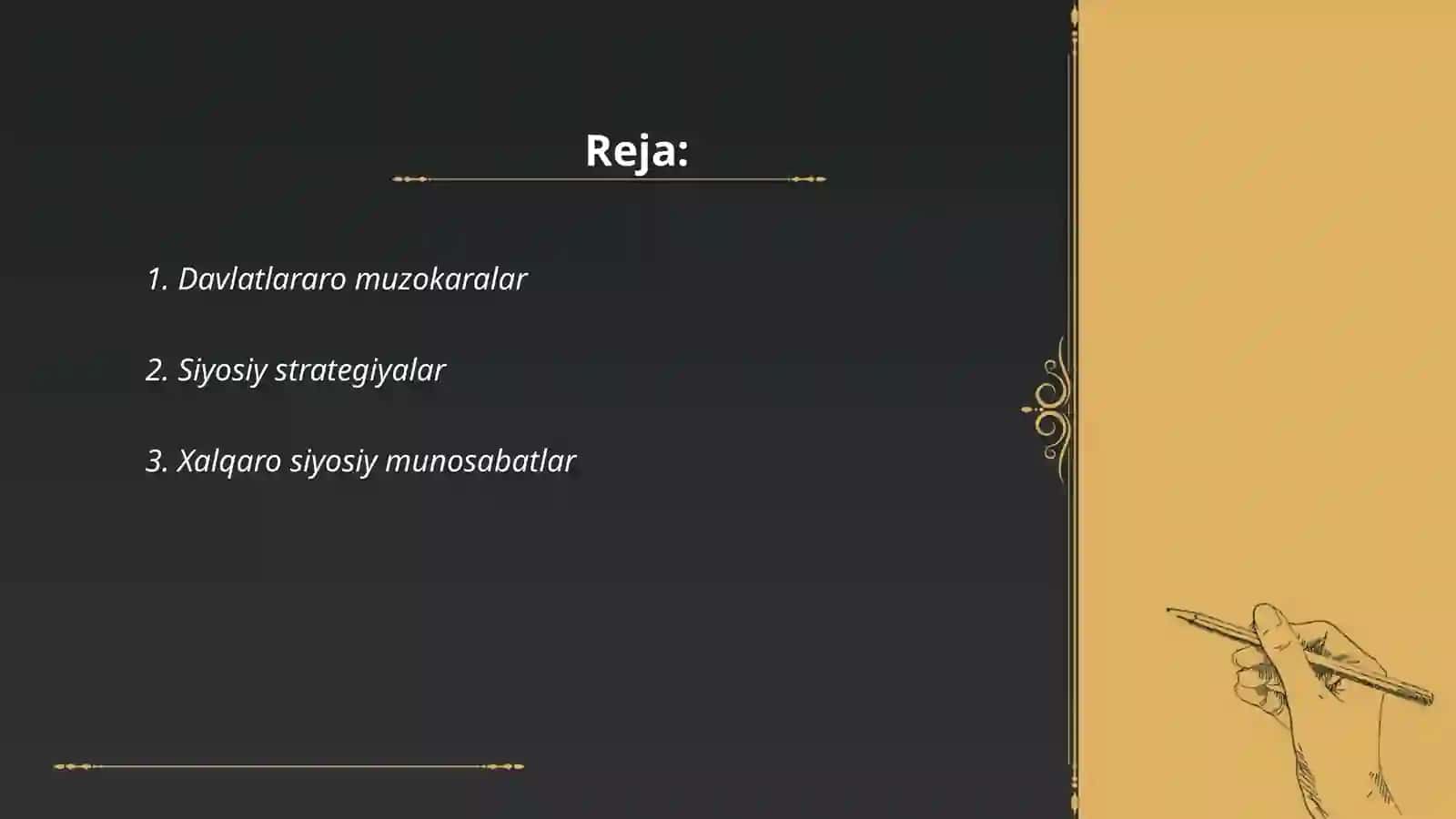 Reja:

1. Davlatlararo muzokaralar

2. Siyosiy strategiyalar

3. Xalqaro siyosiy munosabatlar